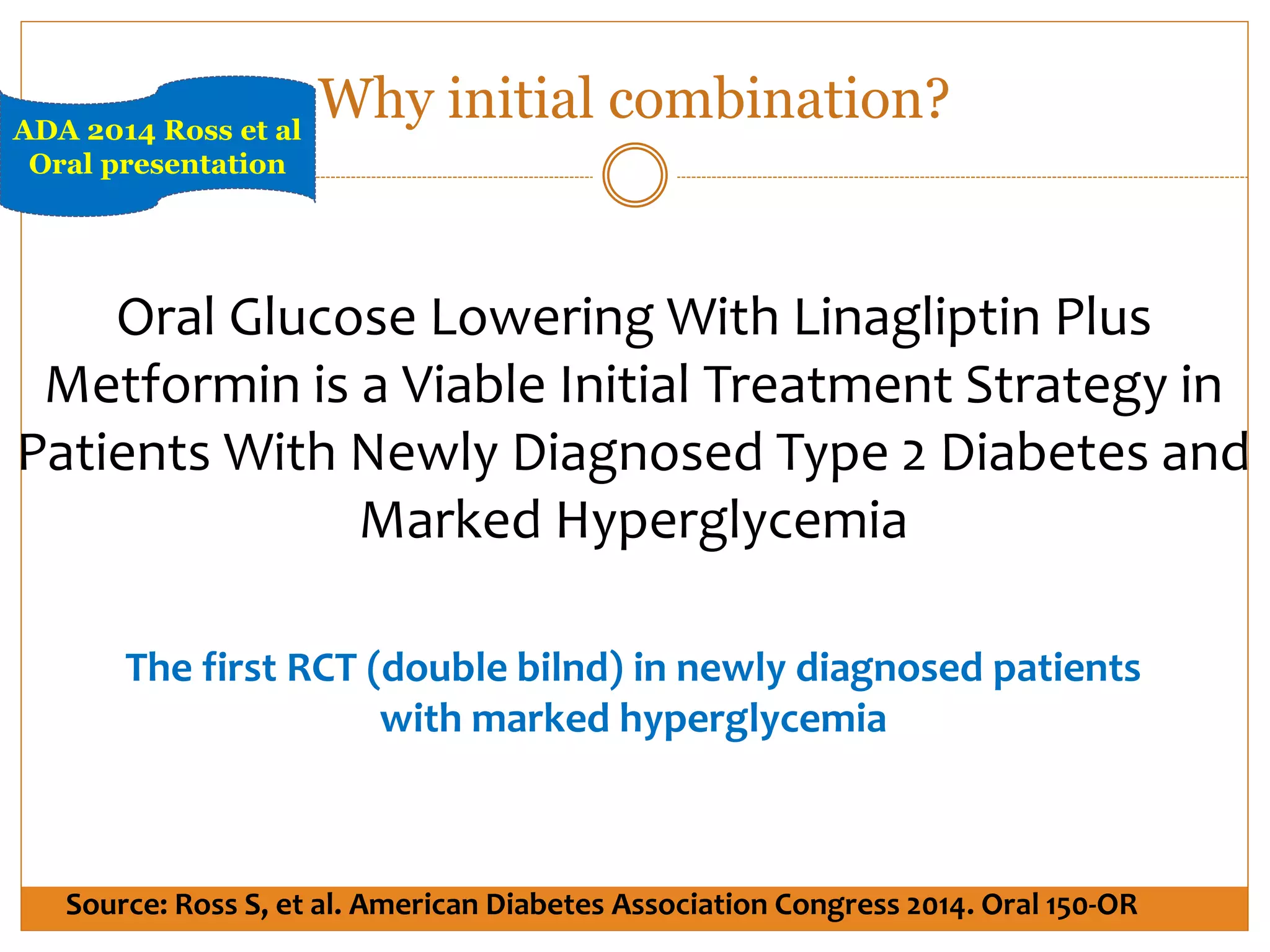 ADA 2014 Ross et al
Oral presentation

Why initial combination?

Oral Glucose Lowering With Linagliptin Plus Metformin is a Viable Initial Treatment Strategy in Patients With Newly Diagnosed Type 2 Diabetes and Marked Hyperglycemia

The first RCT (double bilnd) in newly diagnosed patients with marked hyperglycemia

Source: Ross S, et al. American Diabetes Association Congress 2014. Oral 150-OR